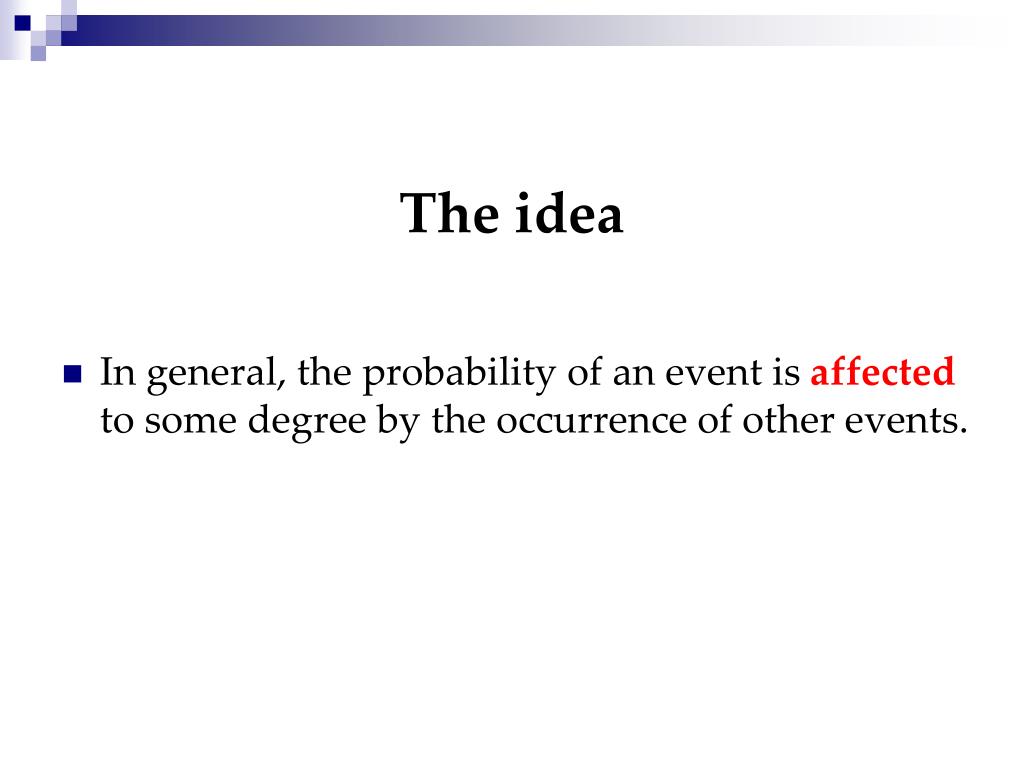 The idea

In general, the probability of an event is affected to some degree by the occurrence of other events.